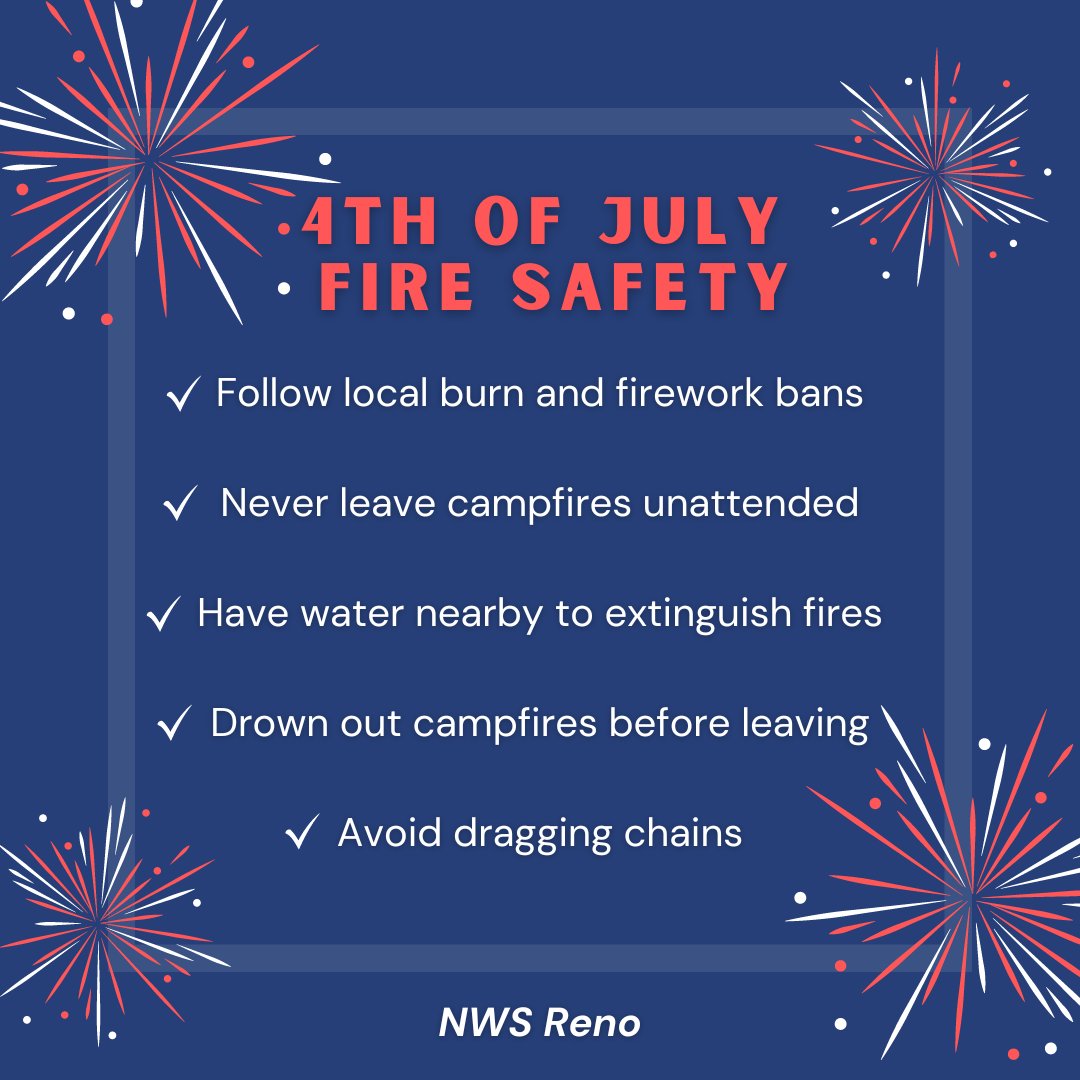 4TH OF JULY FIRE SAFETY

✓ Follow local burn and firework bans

✓ Never leave campfires unattended

✓ Have water nearby to extinguish fires

✓ Drown out campfires before leaving

✓ Avoid dragging chains

NWS Reno